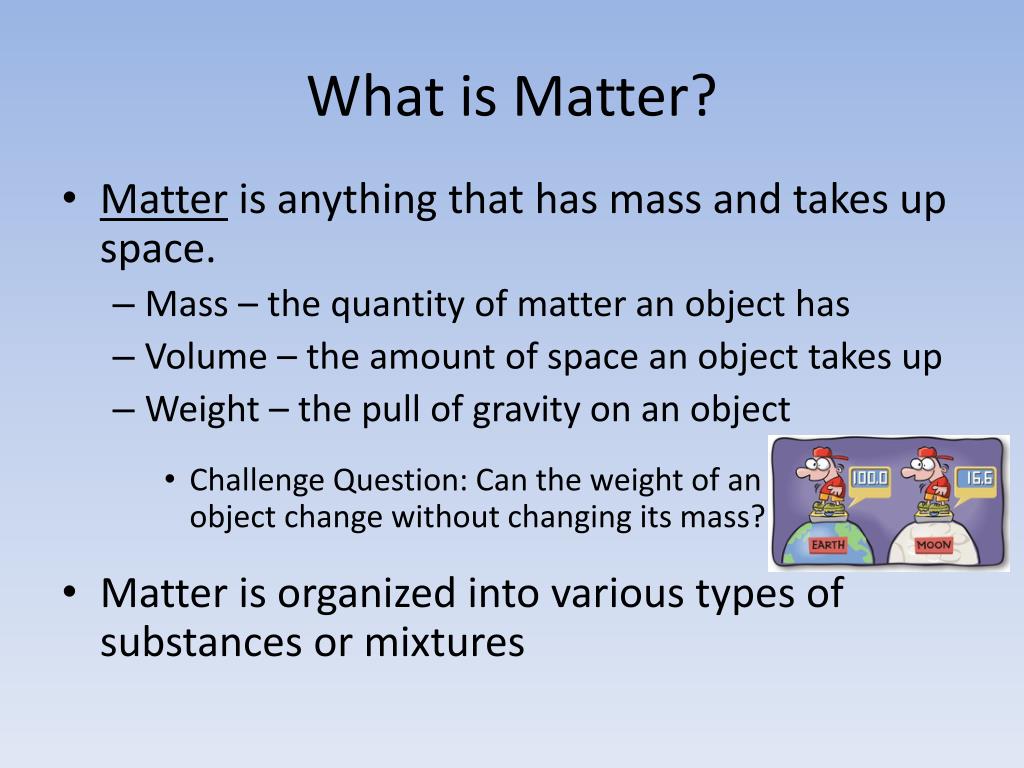 What is Matter?

• Matter is anything that has mass and takes up space.
– Mass – the quantity of matter an object has
– Volume – the amount of space an object takes up
– Weight – the pull of gravity on an object
• Challenge Question: Can the weight of an object change without changing its mass?

100.0
16.6
EARTH
MOON

• Matter is organized into various types of substances or mixtures